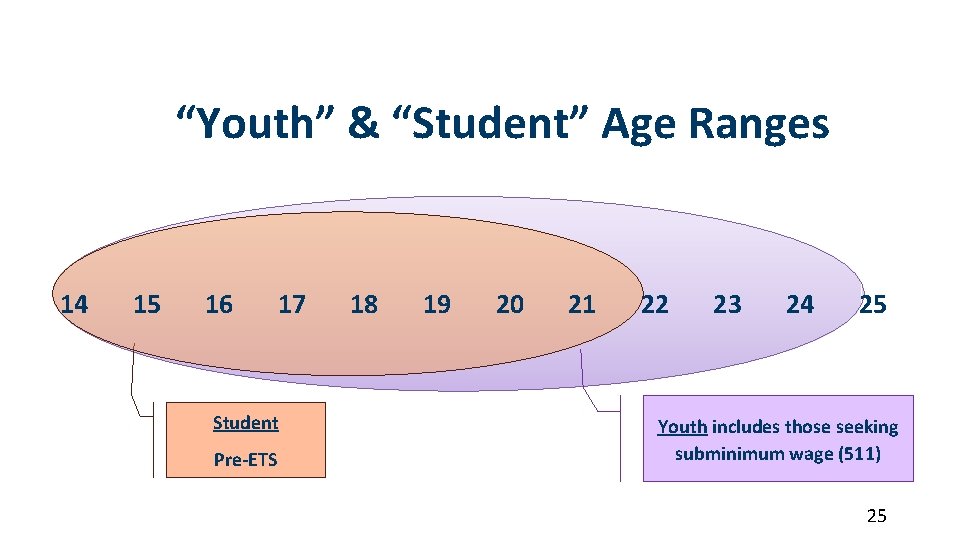 “Youth” & “Student” Age Ranges

14 15 16 17 18 19 20 21 22 23 24 25

Student
Pre-ETS

Youth includes those seeking subminimum wage (511)

25